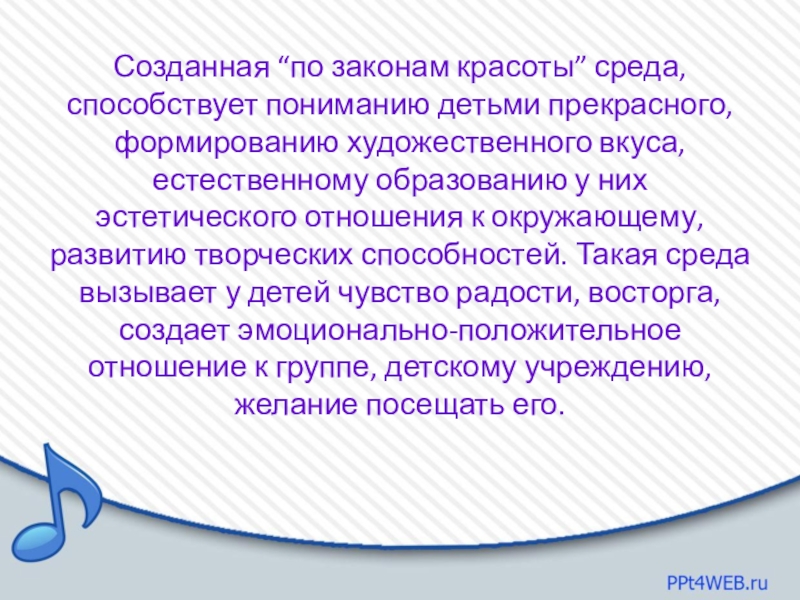 Созданная “по законам красоты” среда, способствует пониманию детьми прекрасного, формированию художественного вкуса, естественному образованию у них эстетического отношения к окружающему, развитию творческих способностей. Такая среда вызывает у детей чувство радости, восторга, создает эмоционально-положительное отношение к группе, детскому учреждению, желание посещать его.

PPt4WEB.ru